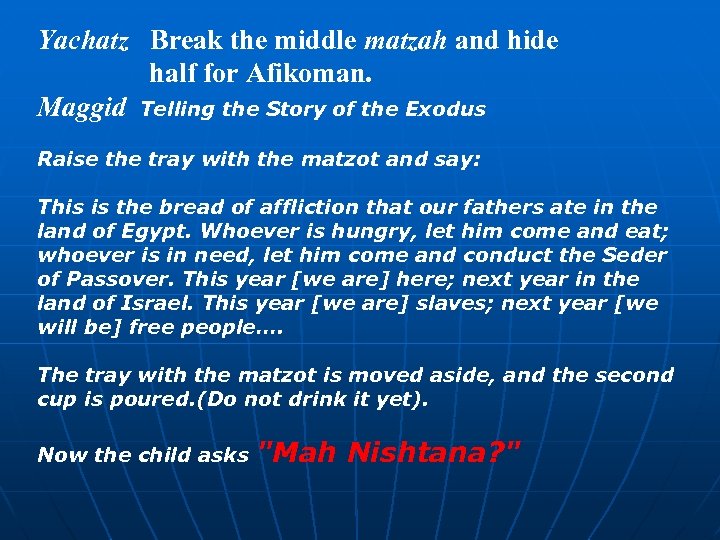 Yachatz Break the middle matzah and hide half for Afikoman.

Maggid Telling the Story of the Exodus

Raise the tray with the matzot and say:

This is the bread of affliction that our fathers ate in the land of Egypt. Whoever is hungry, let him come and eat; whoever is in need, let him come and conduct the Seder of Passover. This year [we are] here; next year in the land of Israel. This year [we are] slaves; next year [we will be] free people....

The tray with the matzot is moved aside, and the second cup is poured.(Do not drink it yet).

Now the child asks "Mah Nishtana?"